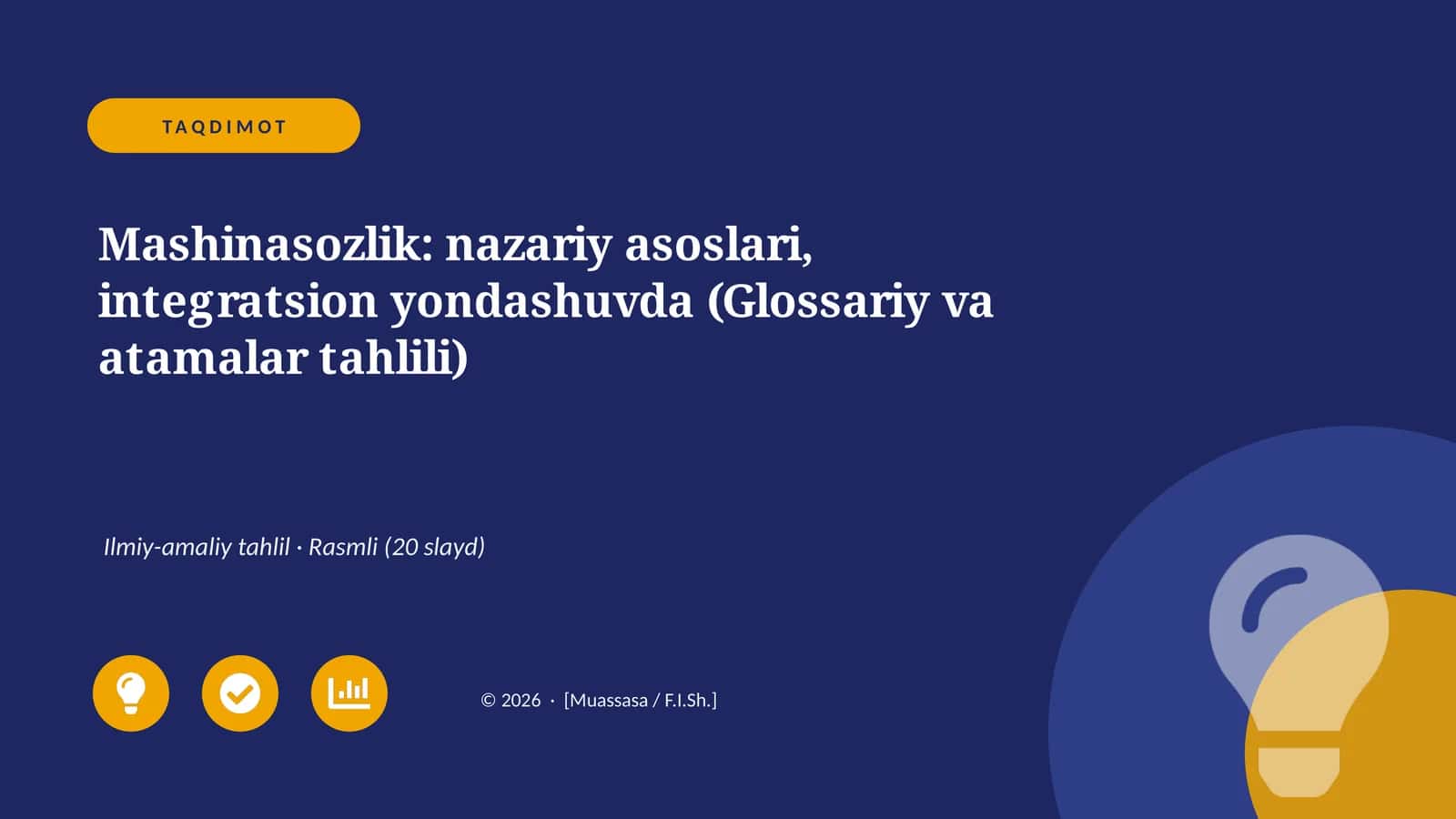 TAQDIMOT

Mashinasozlik: nazariy asoslari, integratsion yondashuvda (Glossariy va atamalar tahlili)

Ilmiy-amaliy tahlil · Rasmli (20 slayd)

© 2026 · [Muassasa / F.I.Sh.]